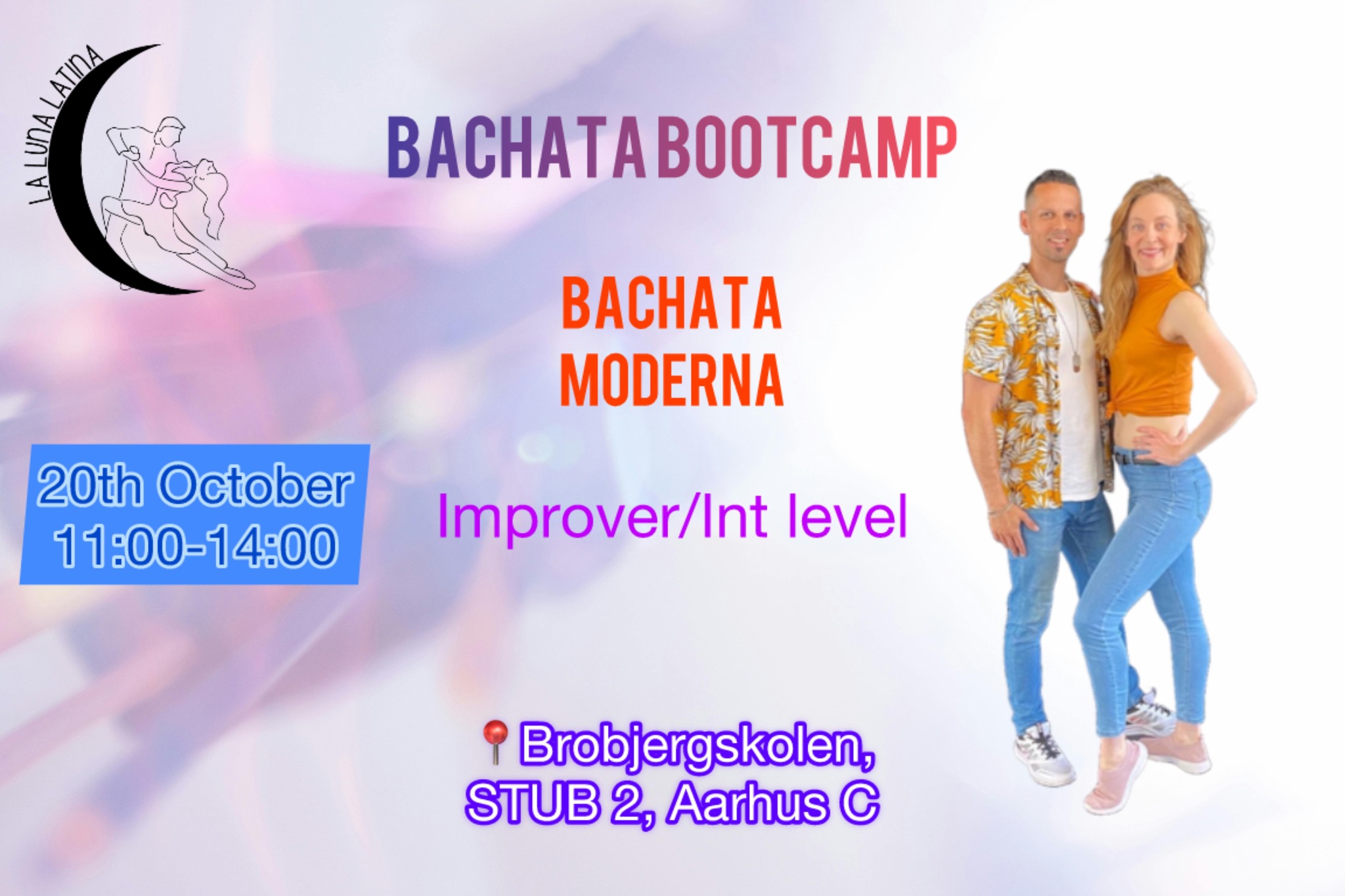 LA LUNA LATINA

BACHATA BOOTCAMP

BACHATA MODERNA

20th October 11:00-14:00

Improver/Int level

📍Brobjergskolen, STUB 2, Aarhus C